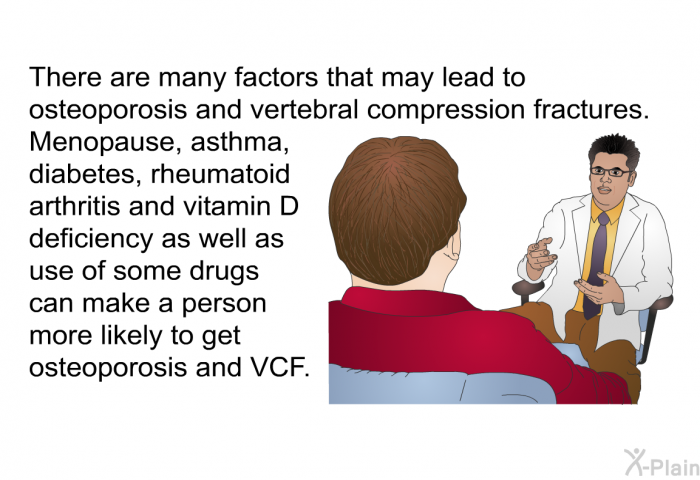 There are many factors that may lead to osteoporosis and vertebral compression fractures. Menopause, asthma, diabetes, rheumatoid arthritis and vitamin D deficiency as well as use of some drugs can make a person more likely to get osteoporosis and VCF.

X-Plain